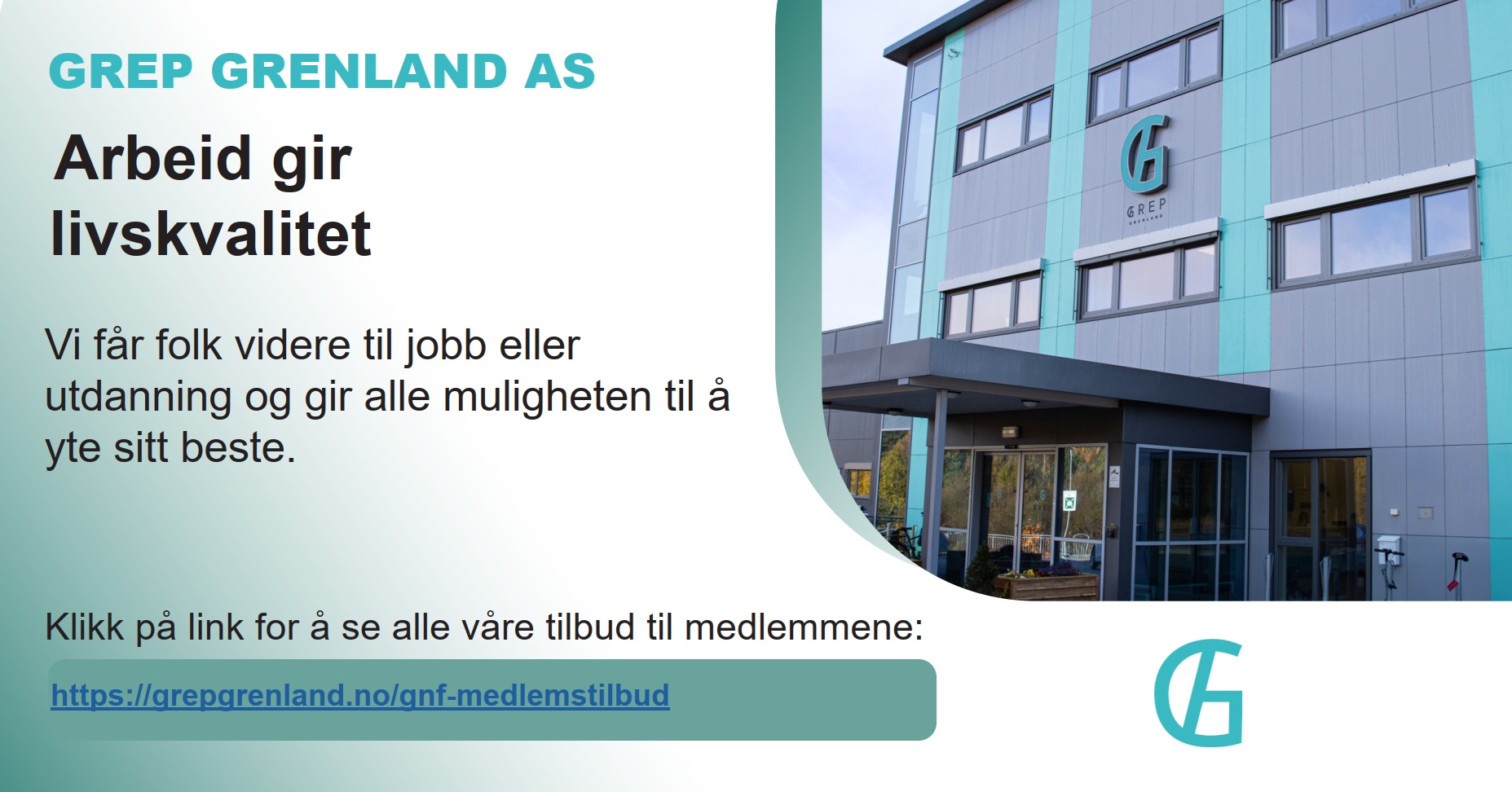 GREP GRENLAND AS

Arbeid gir livskvalitet

Vi får folk videre til jobb eller utdanning og gir alle muligheten til å yte sitt beste.

GREP GRENLAND

Klikk på link for å se alle våre tilbud til medlemmene:

https://grepgrenland.no/gnf-medlemstilbud